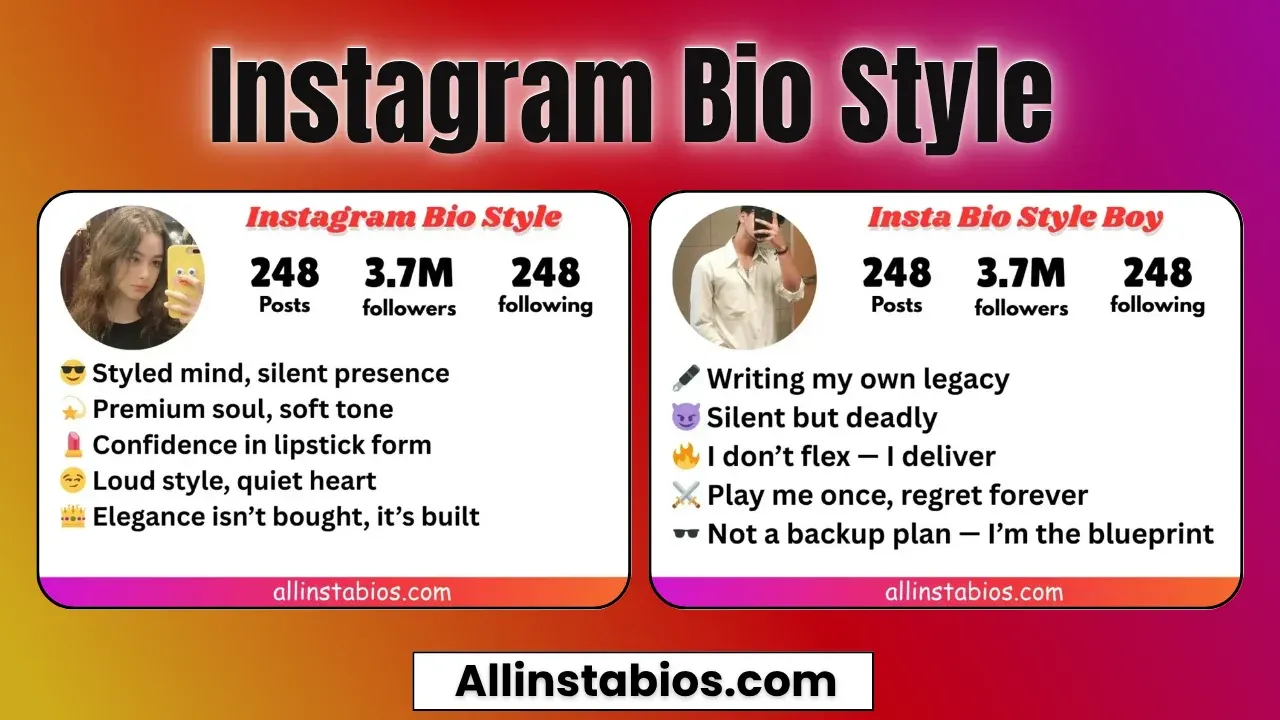 Instagram Bio Style

Instagram Bio Style
248 Posts
3.7M followers
248 following

😎 Styled mind, silent presence
💫 Premium soul, soft tone
💄 Confidence in lipstick form
😏 Loud style, quiet heart
👑 Elegance isn't bought, it's built

allinstabios.com

Insta Bio Style Boy
248 Posts
3.7M followers
248 following

🖋️ Writing my own legacy
😈 Silent but deadly
🔥 I don't flex — I deliver
⚔️ Play me once, regret forever
🕶️ Not a backup plan — I'm the blueprint

allinstabios.com

Allinstabios.com